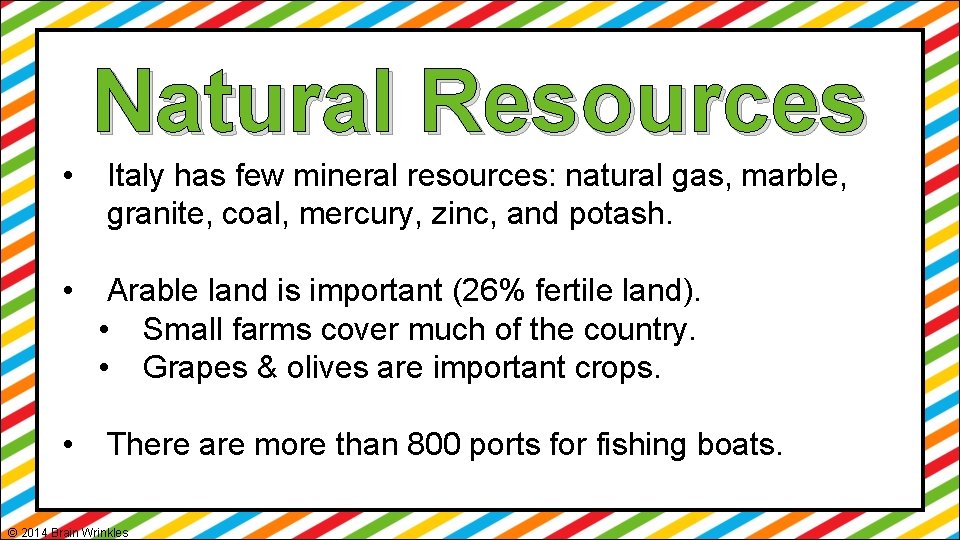 Natural Resources

• Italy has few mineral resources: natural gas, marble, granite, coal, mercury, zinc, and potash.

• Arable land is important (26% fertile land).
  • Small farms cover much of the country.
  • Grapes & olives are important crops.

• There are more than 800 ports for fishing boats.

© 2014 Brain Wrinkles